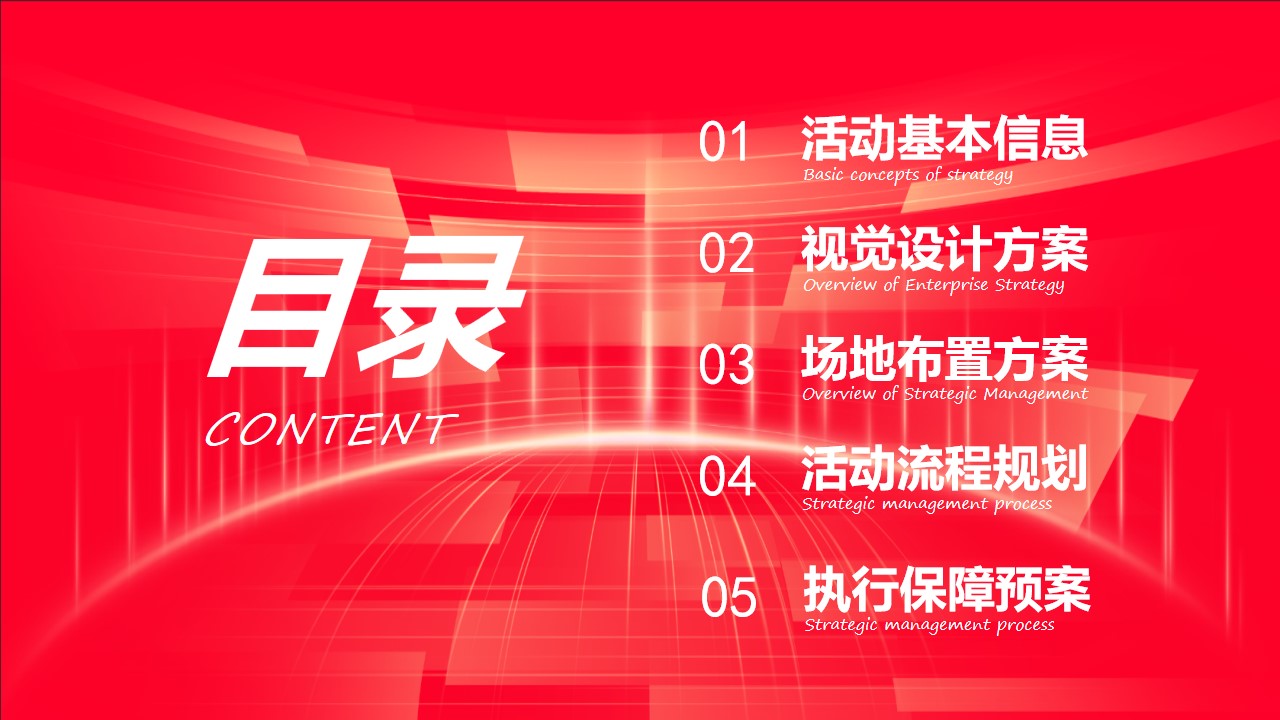 目录

CONTENT

01 活动基本信息
Basic concepts of strategy

02 视觉设计方案
Overview of Enterprise Strategy

03 场地布置方案
Overview of Strategic Management

04 活动流程规划
Strategic management process

05 执行保障预案
Strategic management process